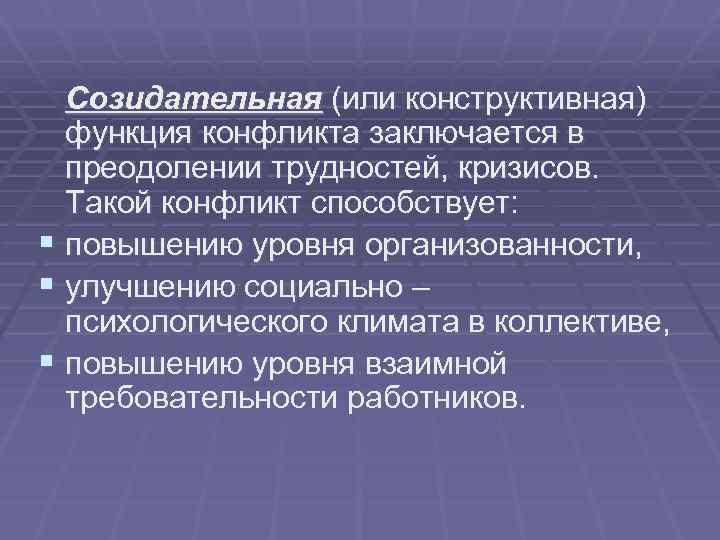 Созидательная (или конструктивная) функция конфликта заключается в преодолении трудностей, кризисов. Такой конфликт способствует:

- повышению уровня организованности,
- улучшению социально – психологического климата в коллективе,
- повышению уровня взаимной требовательности работников.